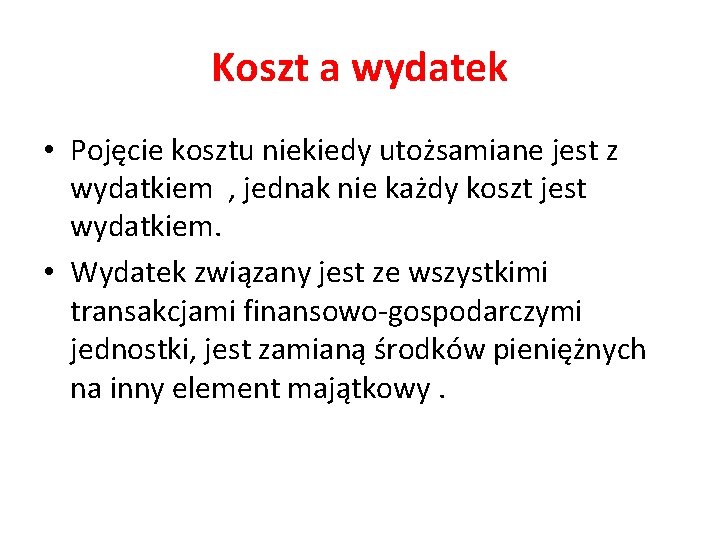 Koszt a wydatek

• Pojęcie kosztu niekiedy utożsamiane jest z wydatkiem , jednak nie każdy koszt jest wydatkiem.

• Wydatek związany jest ze wszystkimi transakcjami finansowo-gospodarczymi jednostki, jest zamianą środków pieniężnych na inny element majątkowy .